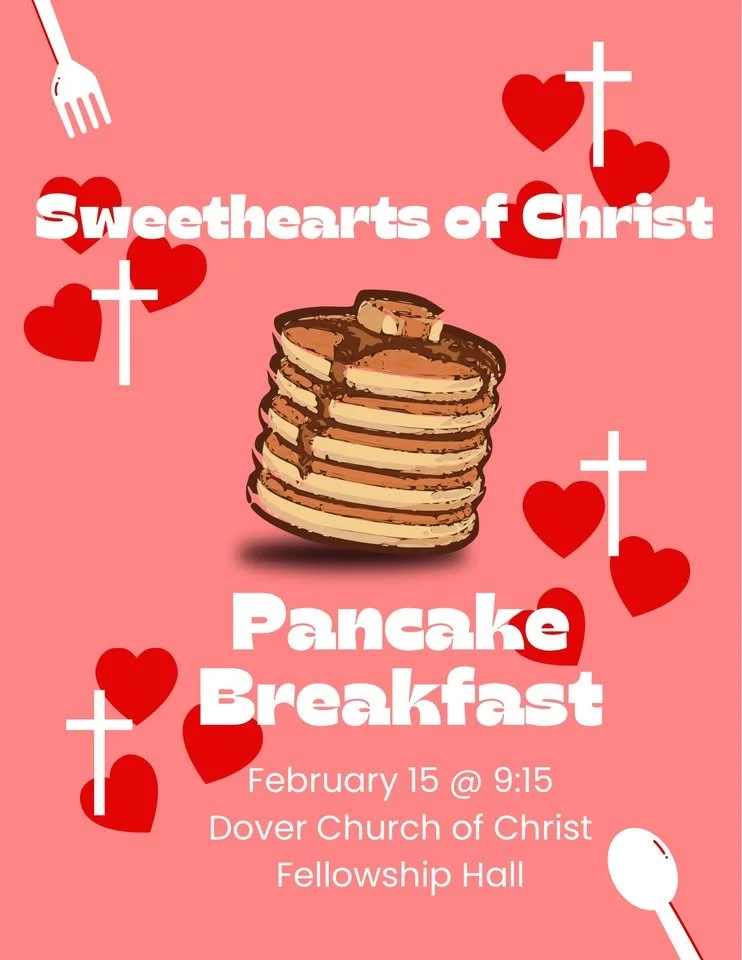 Sweethearts of Christ

Pancake Breakfast

February 15 @ 9:15
Dover Church of Christ
Fellowship Hall